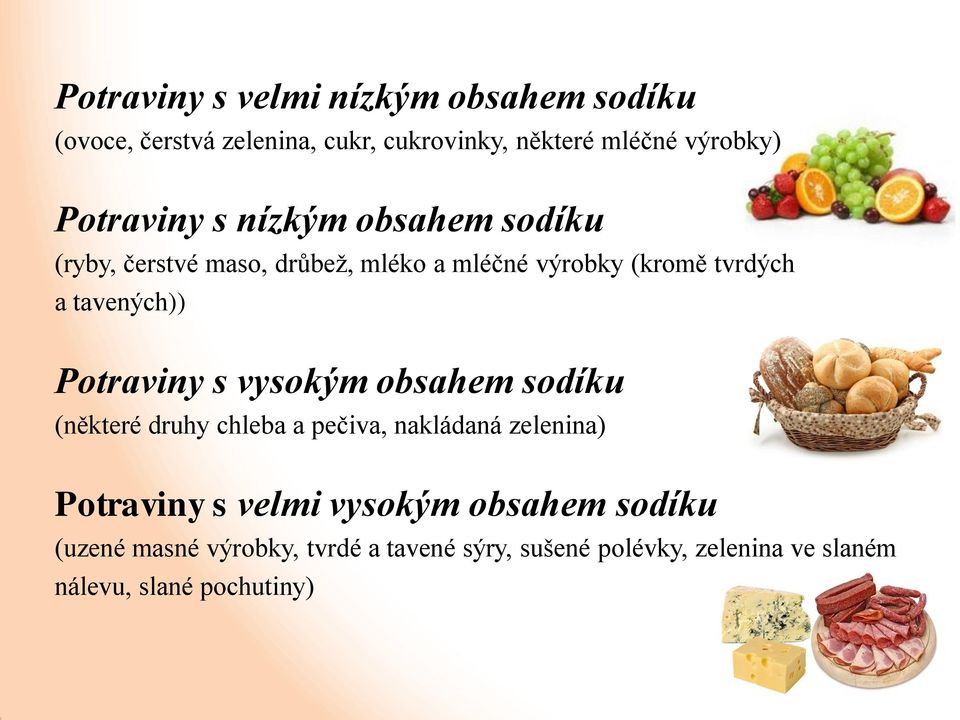 Potraviny s velmi nízkým obsahem sodíku
(ovoce, čerstvá zelenina, cukr, cukrovinky, některé mléčné výrobky)

Potraviny s nízkým obsahem sodíku
(ryby, čerstvé maso, drůbež, mléko a mléčné výrobky (kromě tvrdých a tavených))

Potraviny s vysokým obsahem sodíku
(některé druhy chleba a pečiva, nakládaná zelenina)

Potraviny s velmi vysokým obsahem sodíku
(uzené masné výrobky, tvrdé a tavené sýry, sušené polévky, zelenina ve slaném nálevu, slané pochutiny)